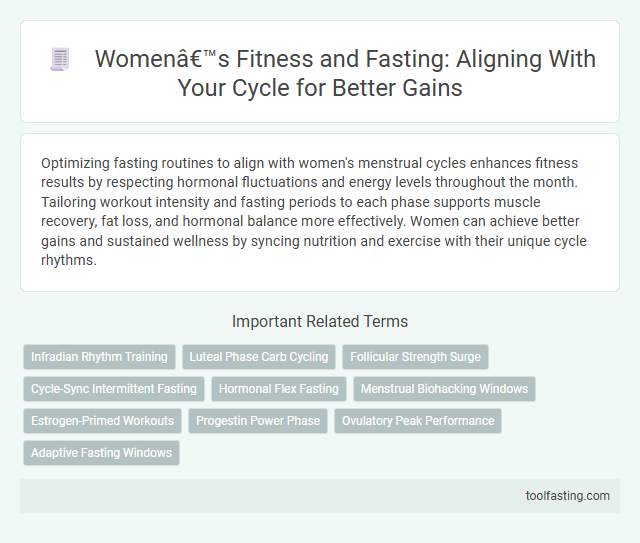 Womenâ€™s Fitness and Fasting: Aligning With Your Cycle for Better Gains

Optimizing fasting routines to align with women's menstrual cycles enhances fitness results by respecting hormonal fluctuations and energy levels throughout the month. Tailoring workout intensity and fasting periods to each phase supports muscle recovery, fat loss, and hormonal balance more effectively. Women can achieve better gains and sustained wellness by syncing nutrition and exercise with their unique cycle rhythms.

Important Related Terms

Infradian Rhythm Training
Luteal Phase Carb Cycling
Follicular Strength Surge
Cycle-Sync Intermittent Fasting
Hormonal Flex Fasting
Menstrual Biohacking Windows
Estrogen-Primed Workouts
Progestin Power Phase
Ovulatory Peak Performance
Adaptive Fasting Windows

toolfasting.com